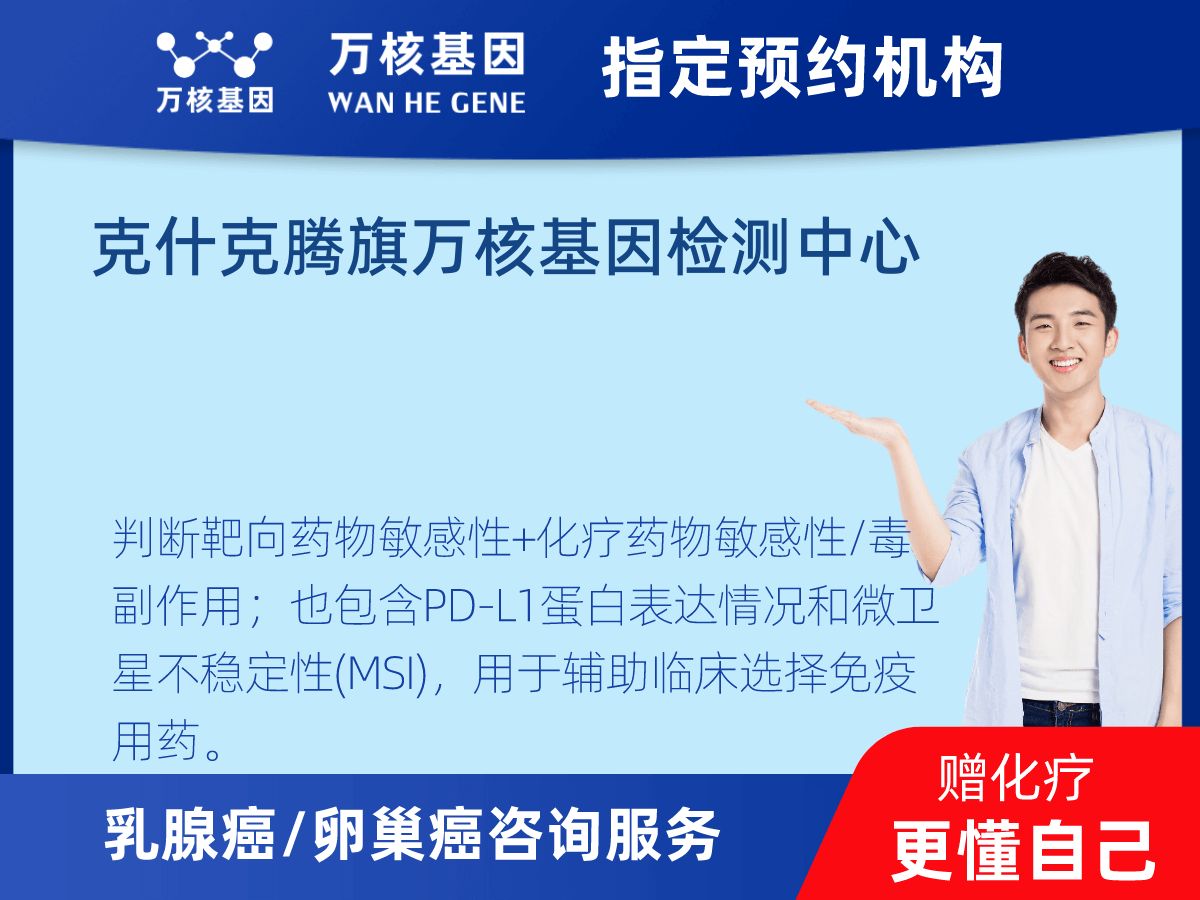 万核基因

万核基因
WAN HE GENE

指定预约机构

克什克腾旗万核基因检测中心

判断靶向药物敏感性+化疗药物敏感性/毒副作用；也包含PD-L1蛋白表达情况和微卫星不稳定性(MSI)，用于辅助临床选择免疫用药。

乳腺癌/卵巢癌咨询服务

赠化疗
更懂自己